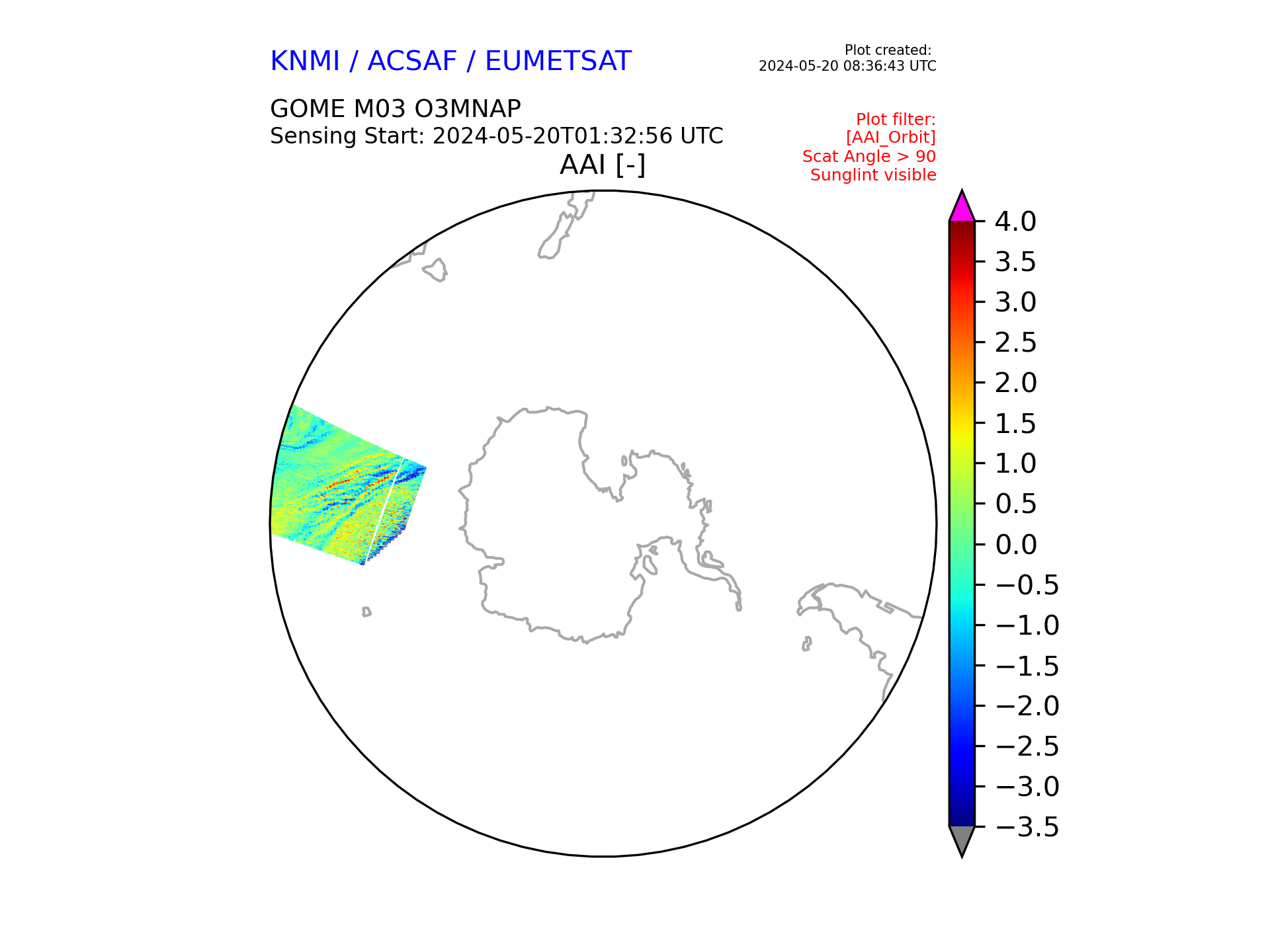 KNMI / ACSAF / EUMETSAT

Plot created:
2024-05-20 08:36:43 UTC

GOME M03 O3MNAP
Sensing Start: 2024-05-20T01:32:56 UTC

Plot filter:
[AAI_Orbit]
Scat Angle > 90
Sunglint visible

AAI [-]

4.0
3.5
3.0
2.5
2.0
1.5
1.0
0.5
0.0
−0.5
−1.0
−1.5
−2.0
−2.5
−3.0
−3.5